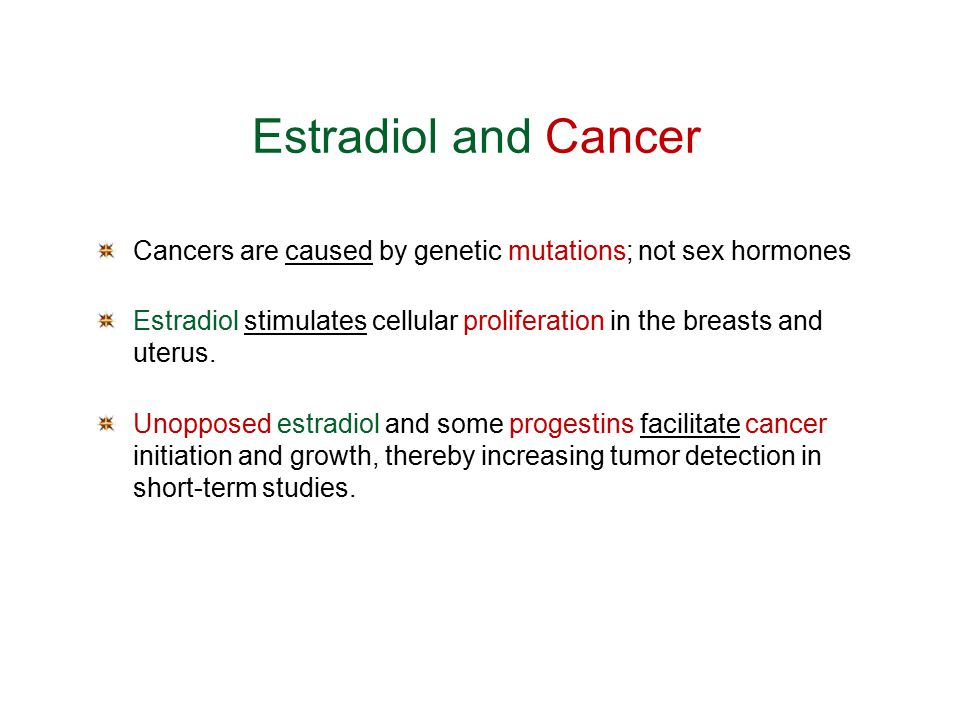 Estradiol and Cancer

Cancers are caused by genetic mutations; not sex hormones

Estradiol stimulates cellular proliferation in the breasts and uterus.

Unopposed estradiol and some progestins facilitate cancer initiation and growth, thereby increasing tumor detection in short-term studies.